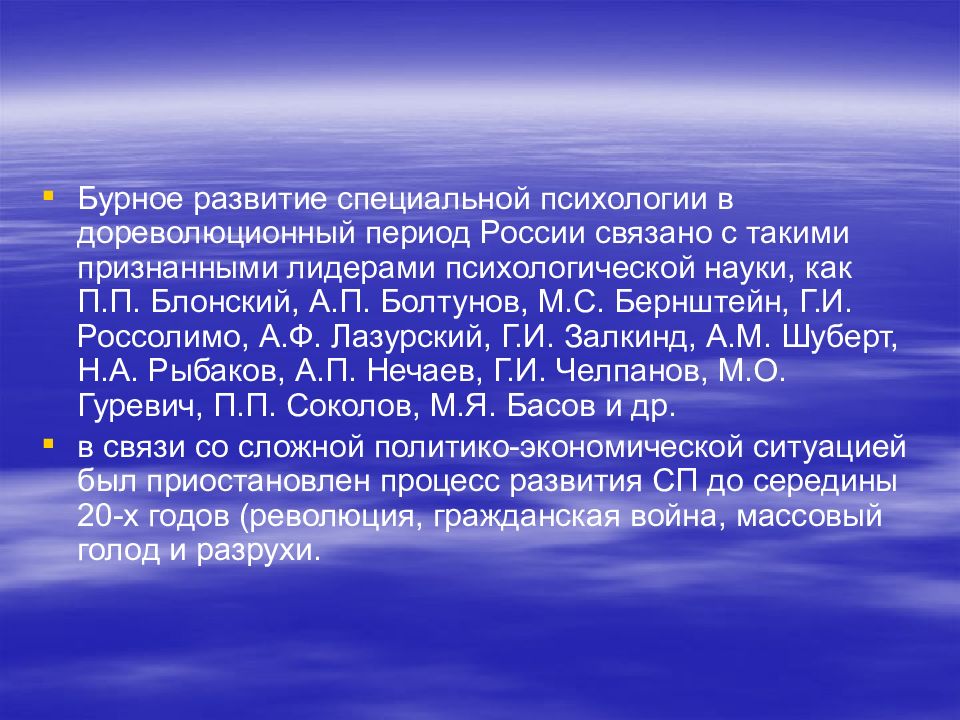 ▪ Бурное развитие специальной психологии в дореволюционный период России связано с такими признанными лидерами психологической науки, как П.П. Блонский, А.П. Болтунов, М.С. Бернштейн, Г.И. Россолимо, А.Ф. Лазурский, Г.И. Залкинд, А.М. Шуберт, Н.А. Рыбаков, А.П. Нечаев, Г.И. Челпанов, М.О. Гуревич, П.П. Соколов, М.Я. Басов и др.

▪ в связи со сложной политико-экономической ситуацией был приостановлен процесс развития СП до середины 20-х годов (революция, гражданская война, массовый голод и разрухи.